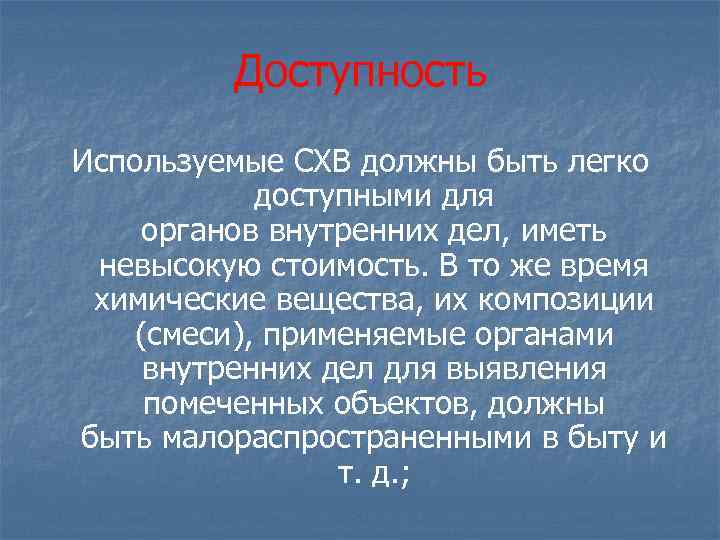 Доступность

Используемые СХВ должны быть легко доступными для органов внутренних дел, иметь невысокую стоимость. В то же время химические вещества, их композиции (смеси), применяемые органами внутренних дел для выявления помеченных объектов, должны быть малораспространенными в быту и т. д.;